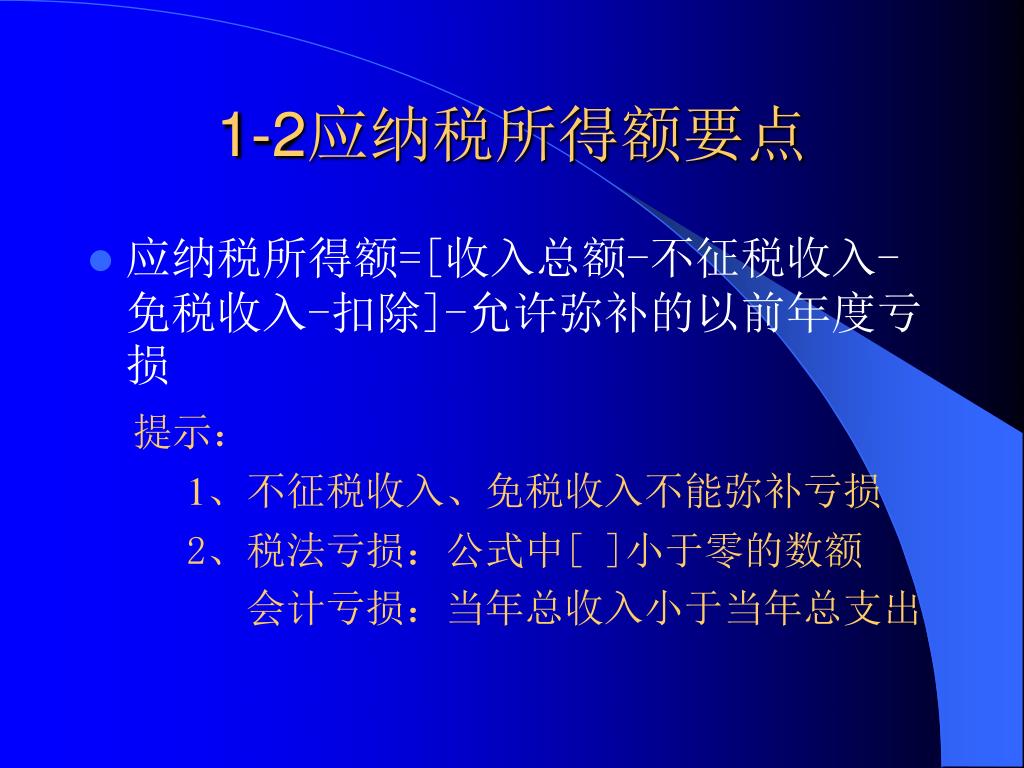 1-2应纳税所得额要点

应纳税所得额=[收入总额-不征税收入-免税收入-扣除]-允许弥补的以前年度亏损

提示：

1、不征税收入、免税收入不能弥补亏损

2、税法亏损：公式中[ ]小于零的数额

会计亏损：当年总收入小于当年总支出